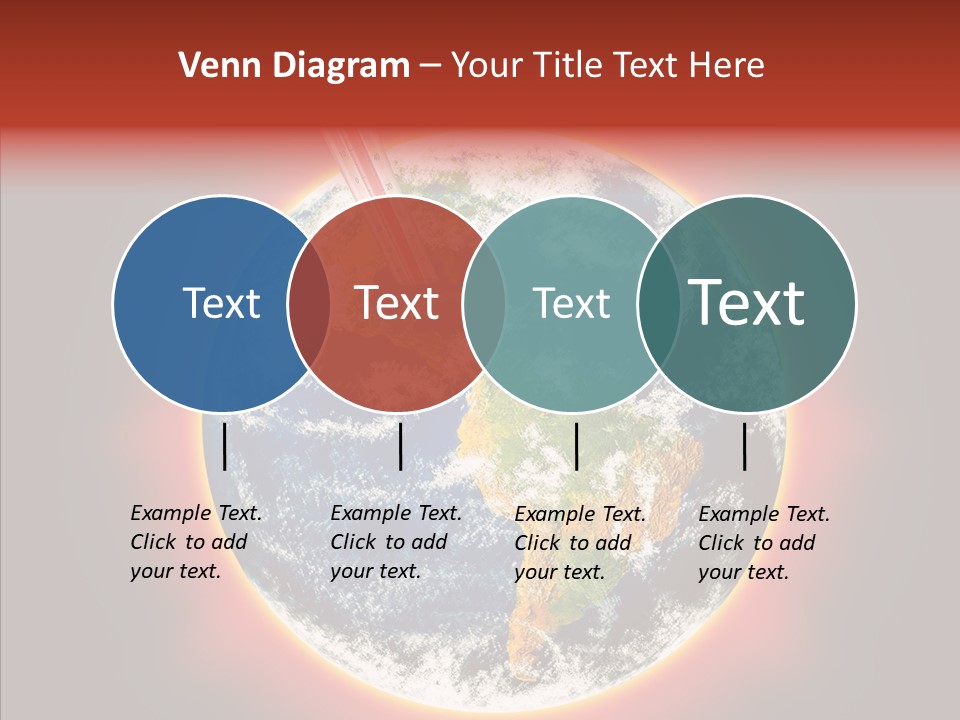 Venn Diagram – Your Title Text Here

Text

Text

Text

Text

Example Text. Click to add your text.

Example Text. Click to add your text.

Example Text. Click to add your text.

Example Text. Click to add your text.